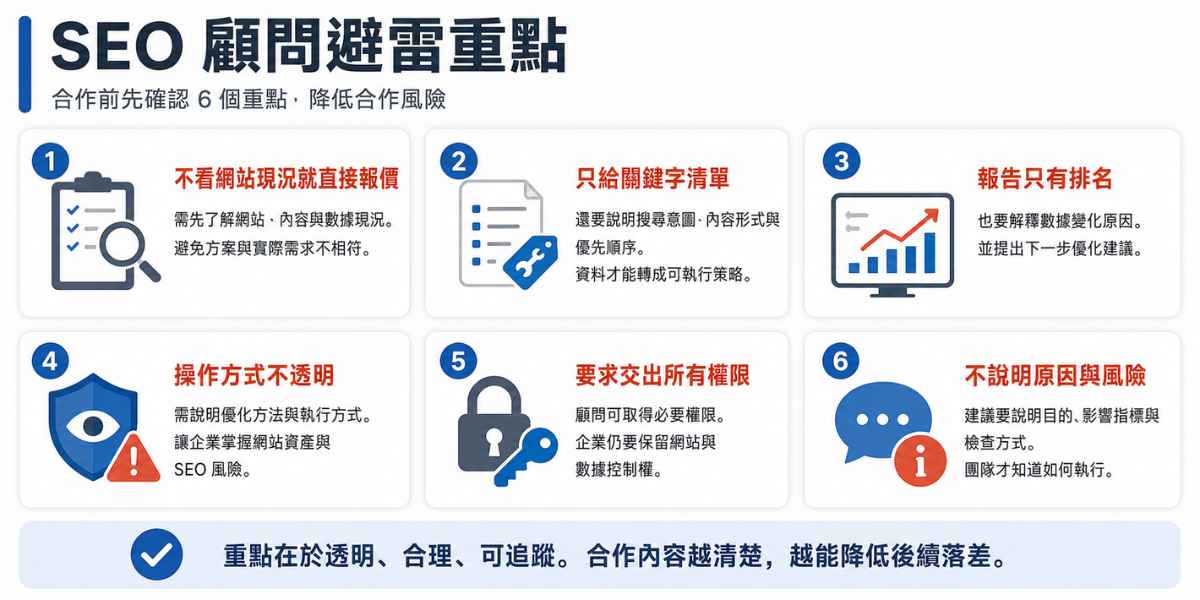 SEO 顧問避雷重點

合作前先確認 6 個重點，降低合作風險

1
不看網站現況就直接報價
需先了解網站、內容與數據現況。
避免方案與實際需求不相符。

2
只給關鍵字清單
還要說明搜尋意圖、內容形式與優先順序。
資料才能轉成可執行策略。

3
報告只有排名
也要解釋數據變化原因。
並提出下一步優化建議。

4
操作方式不透明
需說明優化方法與執行方式。
讓企業掌握網站資產與 SEO 風險。

5
要求交出所有權限
顧問可取得必要權限。
企業仍要保留網站與數據控制權。

6
不說明原因與風險
建議要說明目的、影響指標與檢查方式。
團隊才知道如何執行。

重點在於透明、合理、可追蹤。合作內容越清楚，越能降低後續落差。